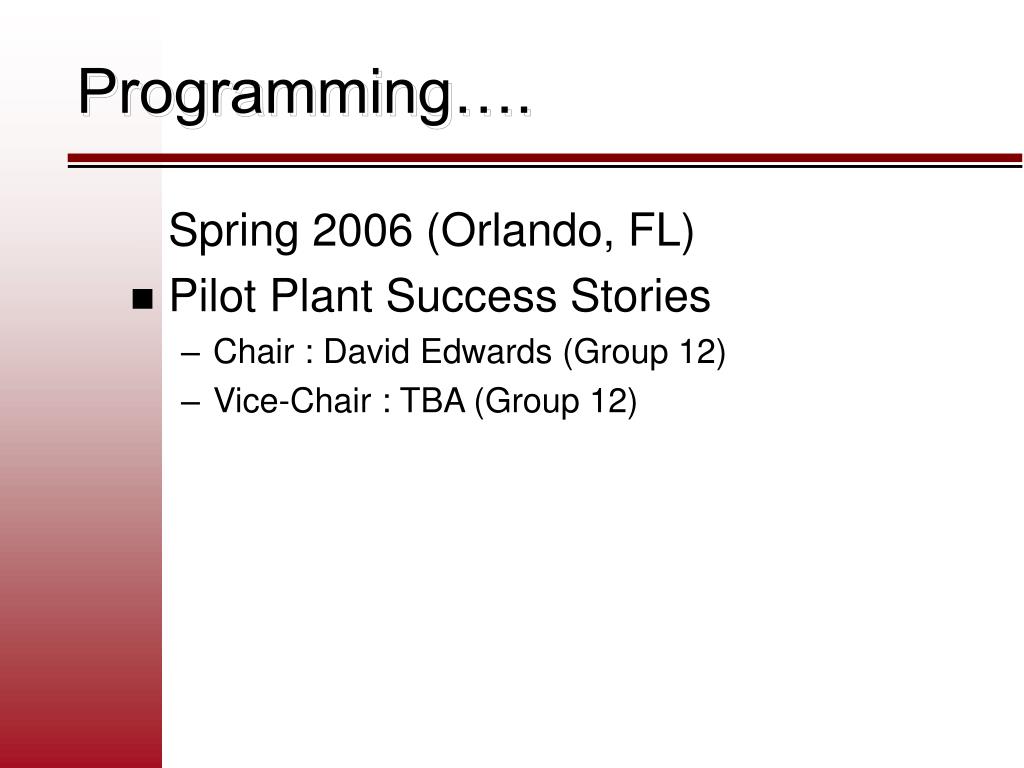 Programming….

Spring 2006 (Orlando, FL)

■ Pilot Plant Success Stories

– Chair : David Edwards (Group 12)

– Vice-Chair : TBA (Group 12)